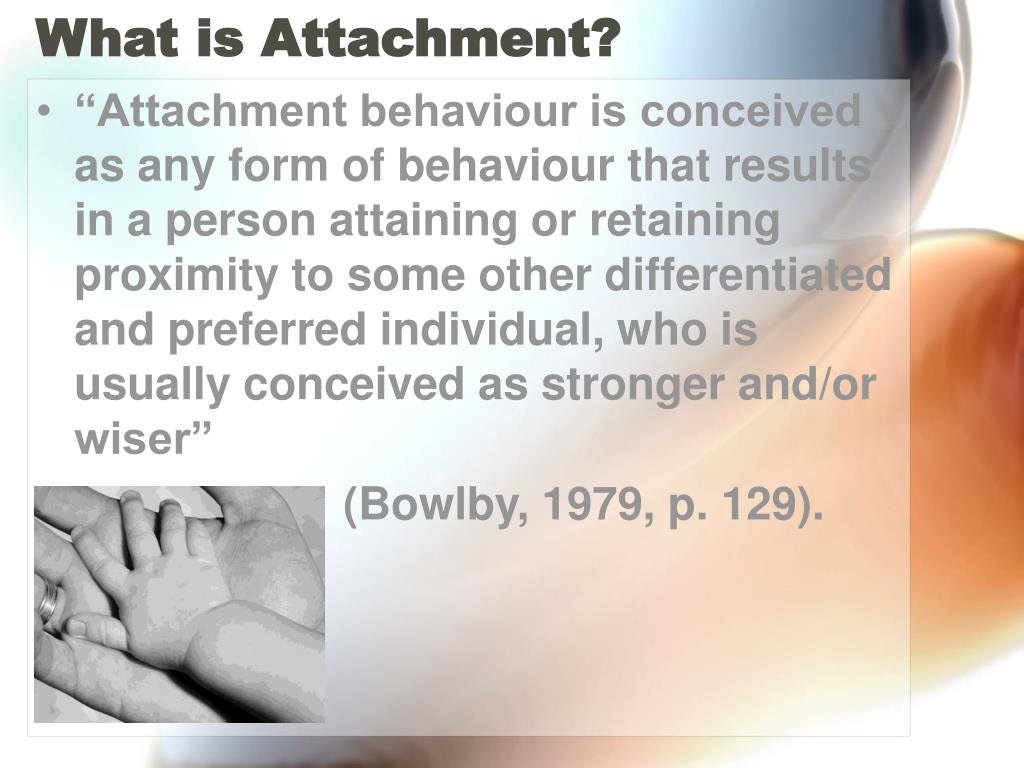 What is Attachment?

• “Attachment behaviour is conceived as any form of behaviour that results in a person attaining or retaining proximity to some other differentiated and preferred individual, who is usually conceived as stronger and/or wiser”

(Bowlby, 1979, p. 129).